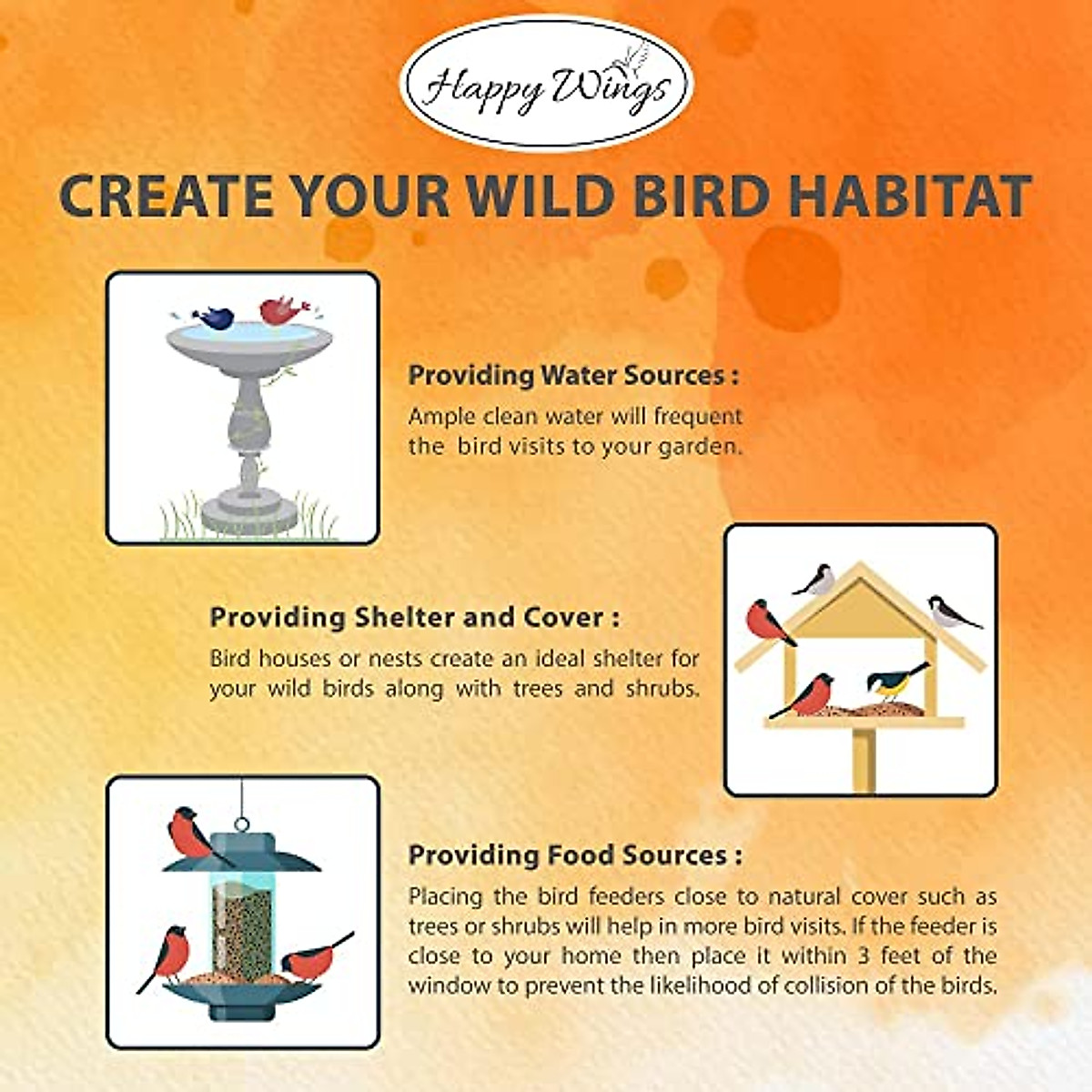 Happy Wings

CREATE YOUR WILD BIRD HABITAT

Providing Water Sources :
Ample clean water will frequent the bird visits to your garden.

Providing Shelter and Cover :
Bird houses or nests create an ideal shelter for your wild birds along with trees and shrubs.

Providing Food Sources :
Placing the bird feeders close to natural cover such as trees or shrubs will help in more bird visits. If the feeder is close to your home then place it within 3 feet of the window to prevent the likelihood of collision of the birds.